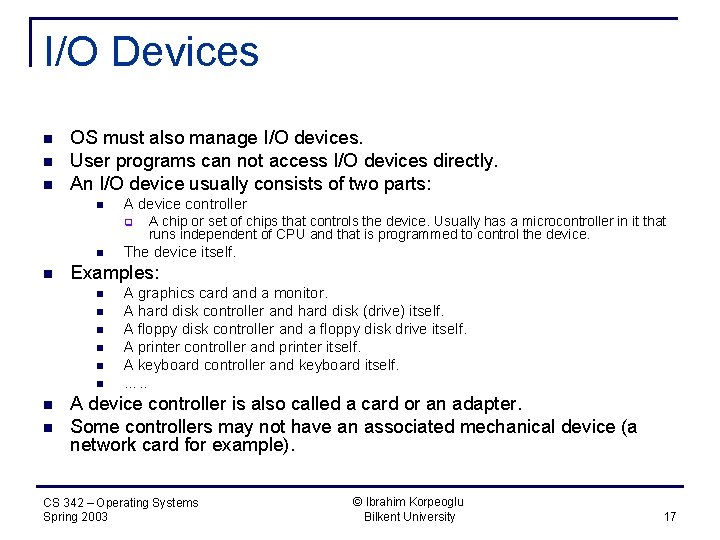 I/O Devices

- OS must also manage I/O devices.
- User programs can not access I/O devices directly.
- An I/O device usually consists of two parts:
  - A device controller
    - A chip or set of chips that controls the device. Usually has a microcontroller in it that runs independent of CPU and that is programmed to control the device.
  - The device itself.
- Examples:
  - A graphics card and a monitor.
  - A hard disk controller and hard disk (drive) itself.
  - A floppy disk controller and a floppy disk drive itself.
  - A printer controller and printer itself.
  - A keyboard controller and keyboard itself.
  - .....
- A device controller is also called a card or an adapter.
- Some controllers may not have an associated mechanical device (a network card for example).

CS 342 – Operating Systems
Spring 2003

© Ibrahim Korpeoglu
Bilkent University

17